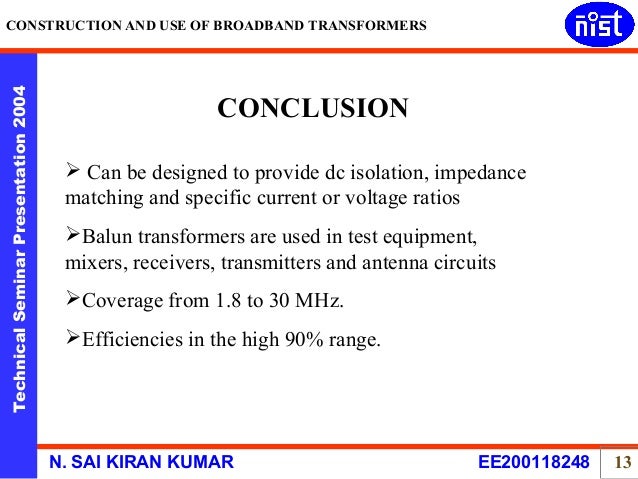 CONSTRUCTION AND USE OF BROADBAND TRANSFORMERS

nist

Technical Seminar Presentation 2004

CONCLUSION

➢ Can be designed to provide dc isolation, impedance matching and specific current or voltage ratios

➢Balun transformers are used in test equipment, mixers, receivers, transmitters and antenna circuits

➢Coverage from 1.8 to 30 MHz.

➢Efficiencies in the high 90% range.

N. SAI KIRAN KUMAR

EE200118248

13